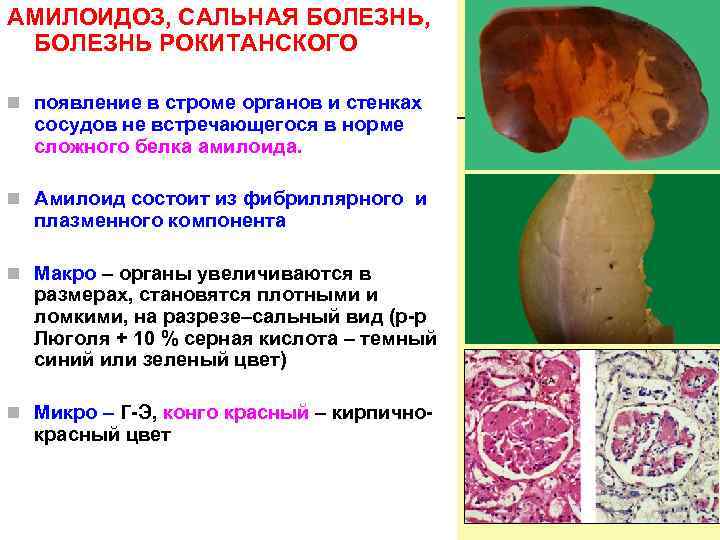 АМИЛОИДОЗ, САЛЬНАЯ БОЛЕЗНЬ, БОЛЕЗНЬ РОКИТАНСКОГО

появление в строме органов и стенках сосудов не встречающегося в норме сложного белка амилоида.

Амилоид состоит из фибриллярного и плазменного компонента

Макро – органы увеличиваются в размерах, становятся плотными и ломкими, на разрезе–сальный вид (р-р Люголя + 10 % серная кислота – темный синий или зеленый цвет)

Микро – Г-Э, конго красный – кирпично-красный цвет